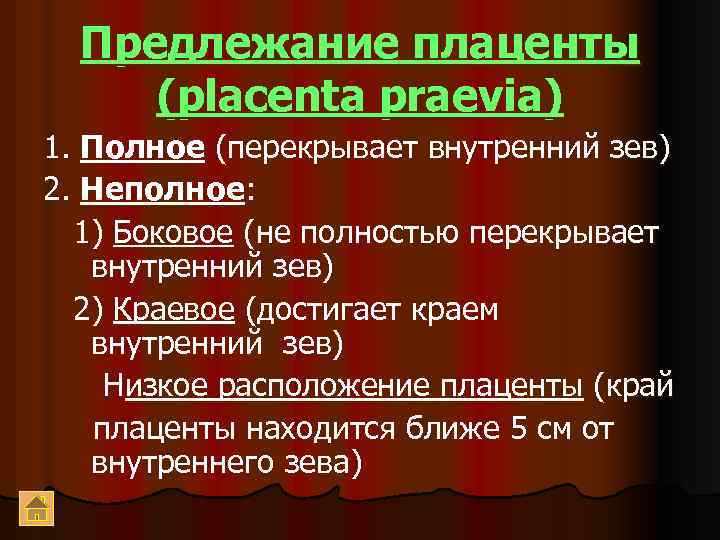 Предлежание плаценты (placenta praevia)

1. Полное (перекрывает внутренний зев)

2. Неполное:

1) Боковое (не полностью перекрывает внутренний зев)

2) Краевое (достигает краем внутренний зев)

Низкое расположение плаценты (край плаценты находится ближе 5 см от внутреннего зева)